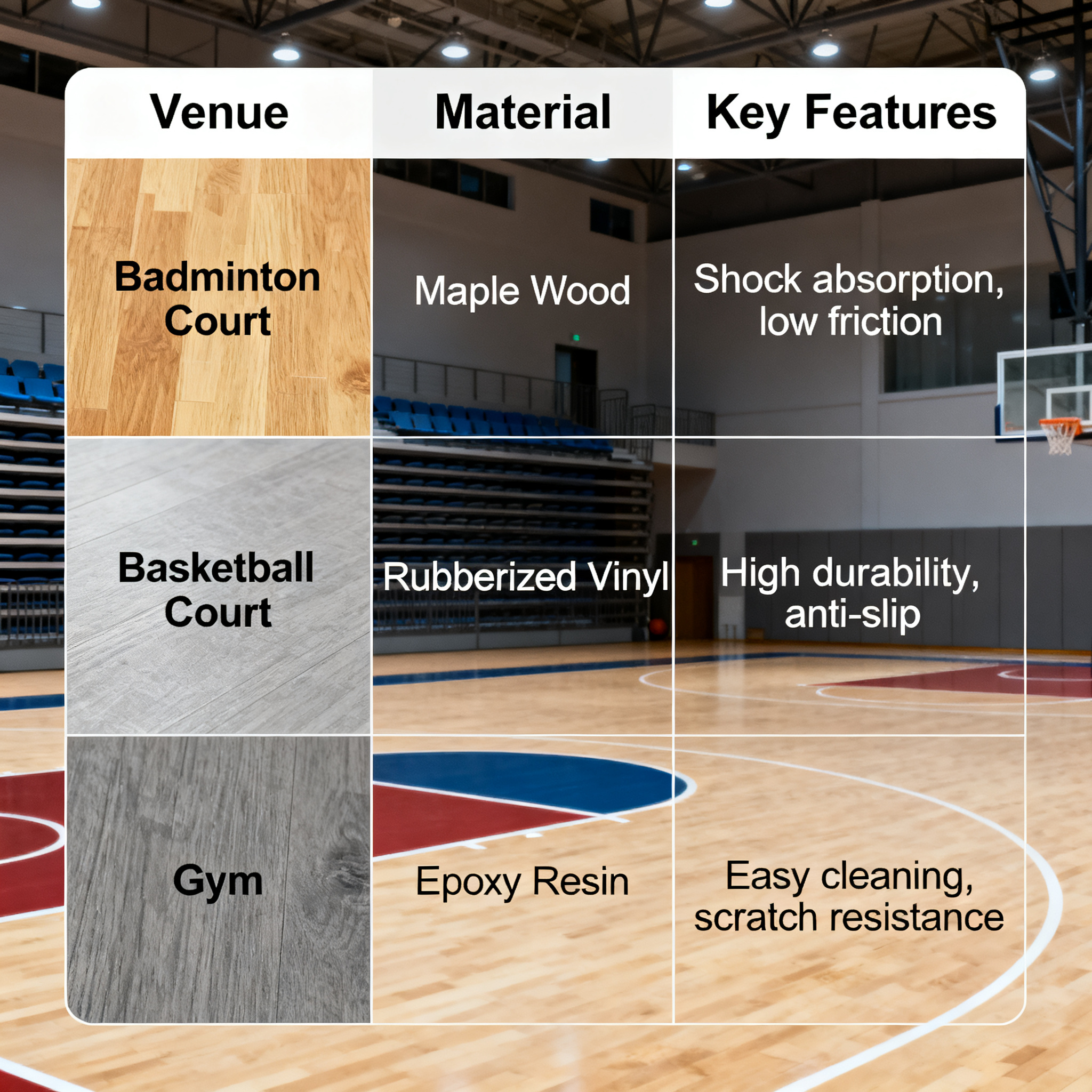 | Venue | Material | Key Features |
|---|---|---|
| Badminton Court | Maple Wood | Shock absorption, low friction |
| Basketball Court | Rubberized Vinyl | High durability, anti-slip |
| Gym | Epoxy Resin | Easy cleaning, scratch resistance |